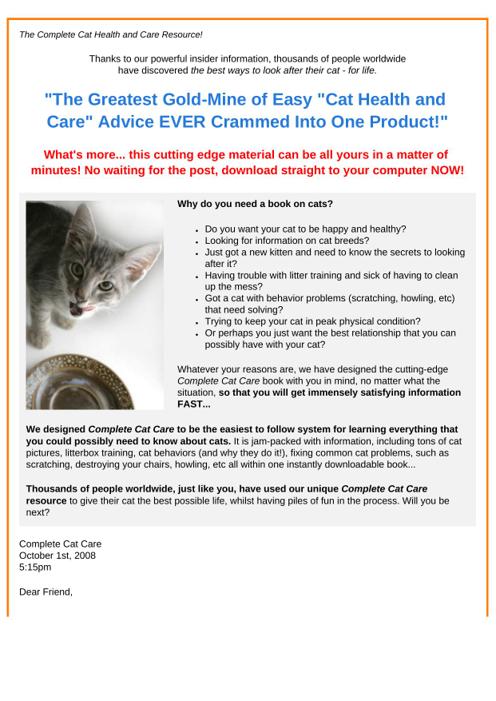 The Complete Cat Health and Care Resource!

Thanks to our powerful insider information, thousands of people worldwide have discovered the best ways to look after their cat - for life.

"The Greatest Gold-Mine of Easy "Cat Health and Care" Advice EVER Crammed Into One Product!"

What's more... this cutting edge material can be all yours in a matter of minutes! No waiting for the post, download straight to your computer NOW!

Why do you need a book on cats?

- Do you want your cat to be happy and healthy?
- Looking for information on cat breeds?
- Just got a new kitten and need to know the secrets to looking after it?
- Having trouble with litter training and sick of having to clean up the mess?
- Got a cat with behavior problems (scratching, howling, etc) that need solving?
- Trying to keep your cat in peak physical condition?
- Or perhaps you just want the best relationship that you can possibly have with your cat?

Whatever your reasons are, we have designed the cutting-edge Complete Cat Care book with you in mind, no matter what the situation, so that you will get immensely satisfying information FAST...

We designed Complete Cat Care to be the easiest to follow system for learning everything that you could possibly need to know about cats. It is jam-packed with information, including tons of cat pictures, litterbox training, cat behaviors (and why they do it!), fixing common cat problems, such as scratching, destroying your chairs, howling, etc all within one instantly downloadable book...

Thousands of people worldwide, just like you, have used our unique Complete Cat Care resource to give their cat the best possible life, whilst having piles of fun in the process. Will you be next?

Complete Cat Care
October 1st, 2008
5:15pm

Dear Friend,